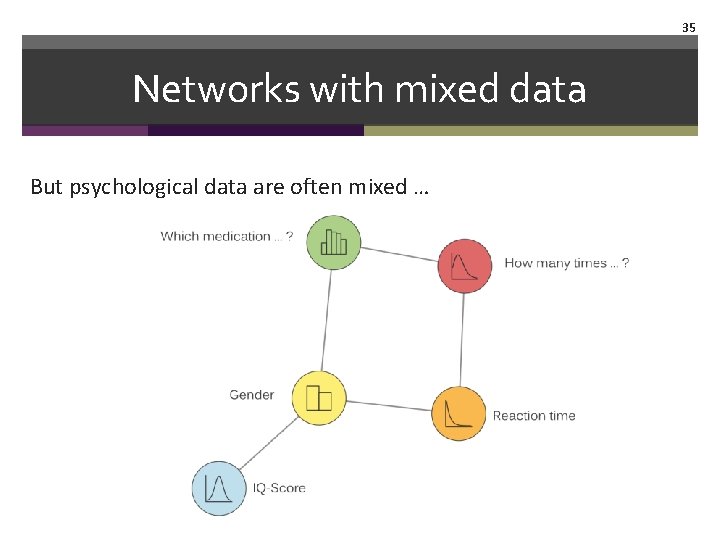 35

Networks with mixed data

But psychological data are often mixed …

Which medication … ?

How many times … ?

Gender

Reaction time

IQ-Score